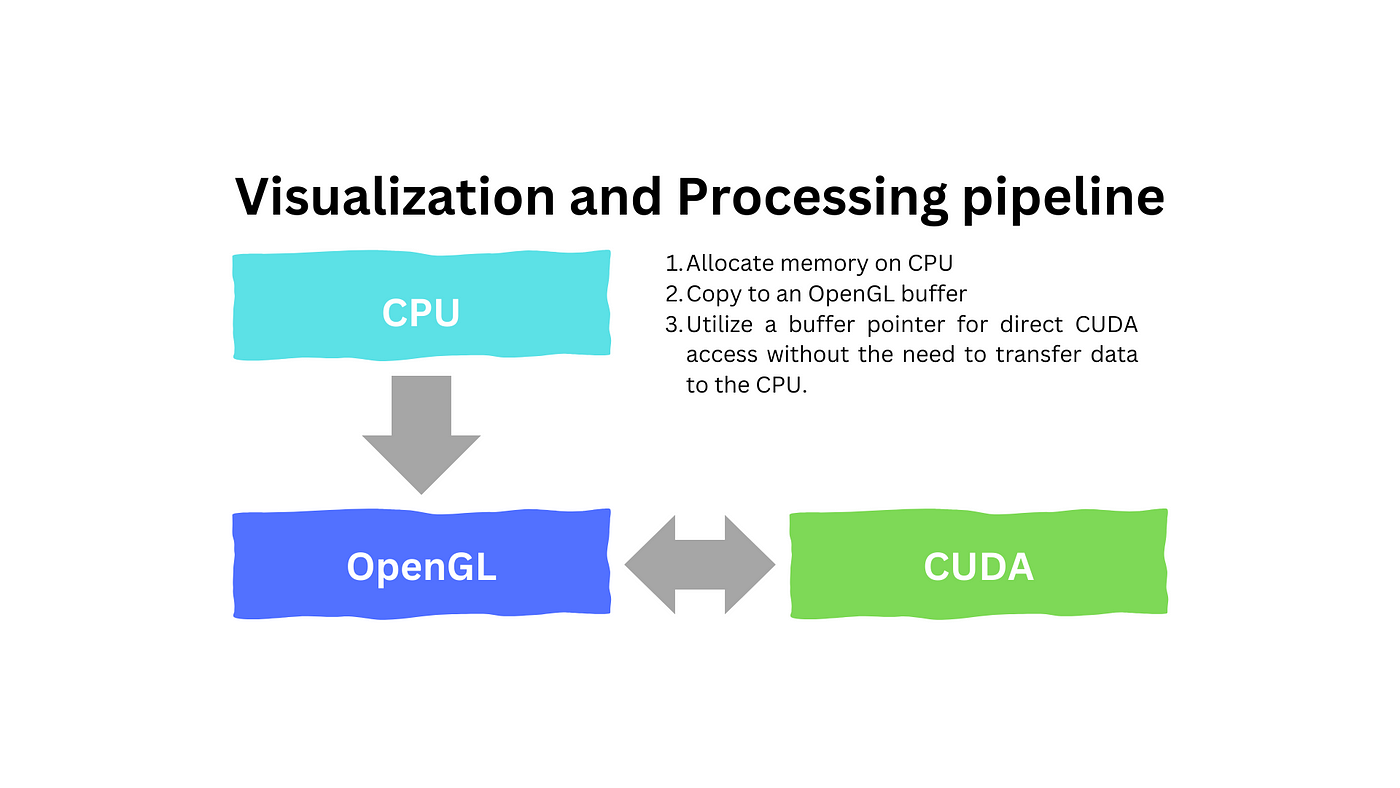 Visualization and Processing pipeline

CPU

1. Allocate memory on CPU
2. Copy to an OpenGL buffer
3. Utilize a buffer pointer for direct CUDA access without the need to transfer data to the CPU.

OpenGL

CUDA